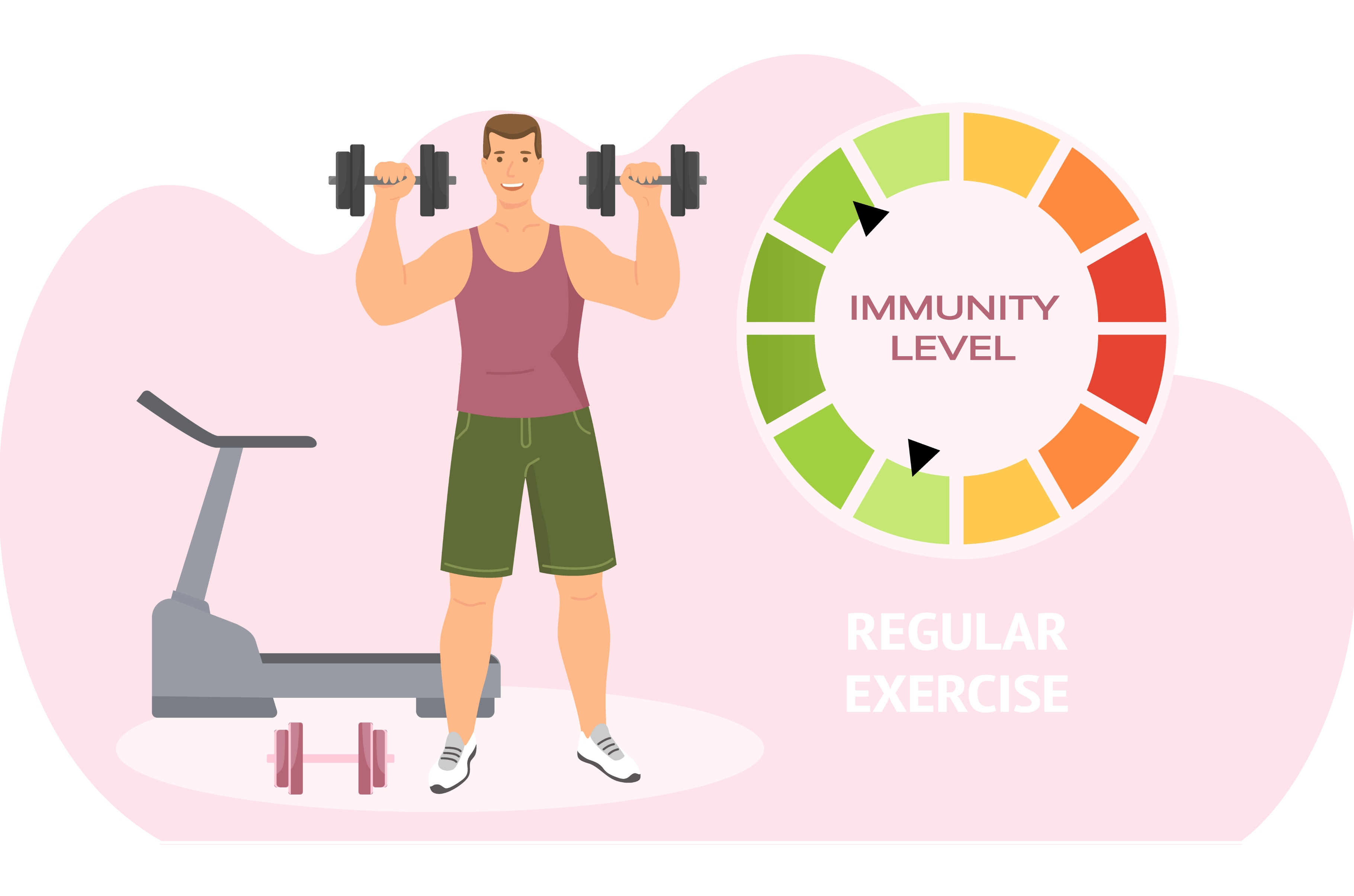 IMMUNITY LEVEL

REGULAR EXERCISE